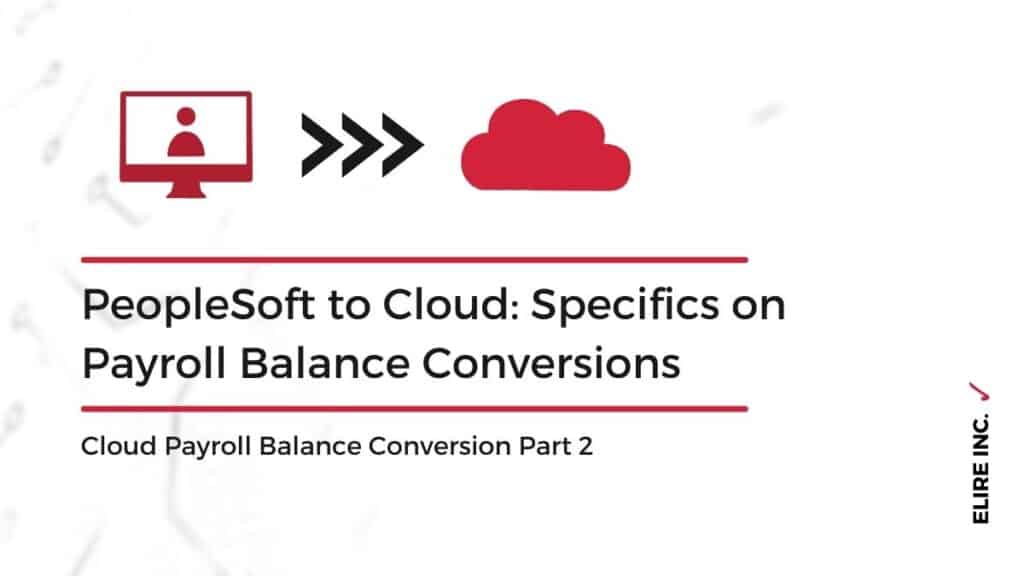 PeopleSoft to Cloud: Specifics on Payroll Balance Conversions

Cloud Payroll Balance Conversion Part 2

ELIRE INC.